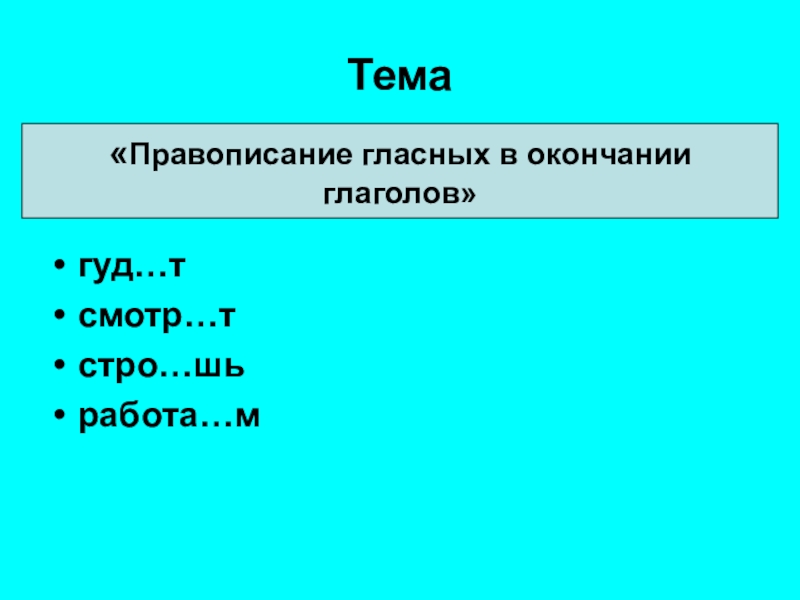 Тема

«Правописание гласных в окончании глаголов»

• гуд…т
• смотр…т
• стро…шь
• работа…м